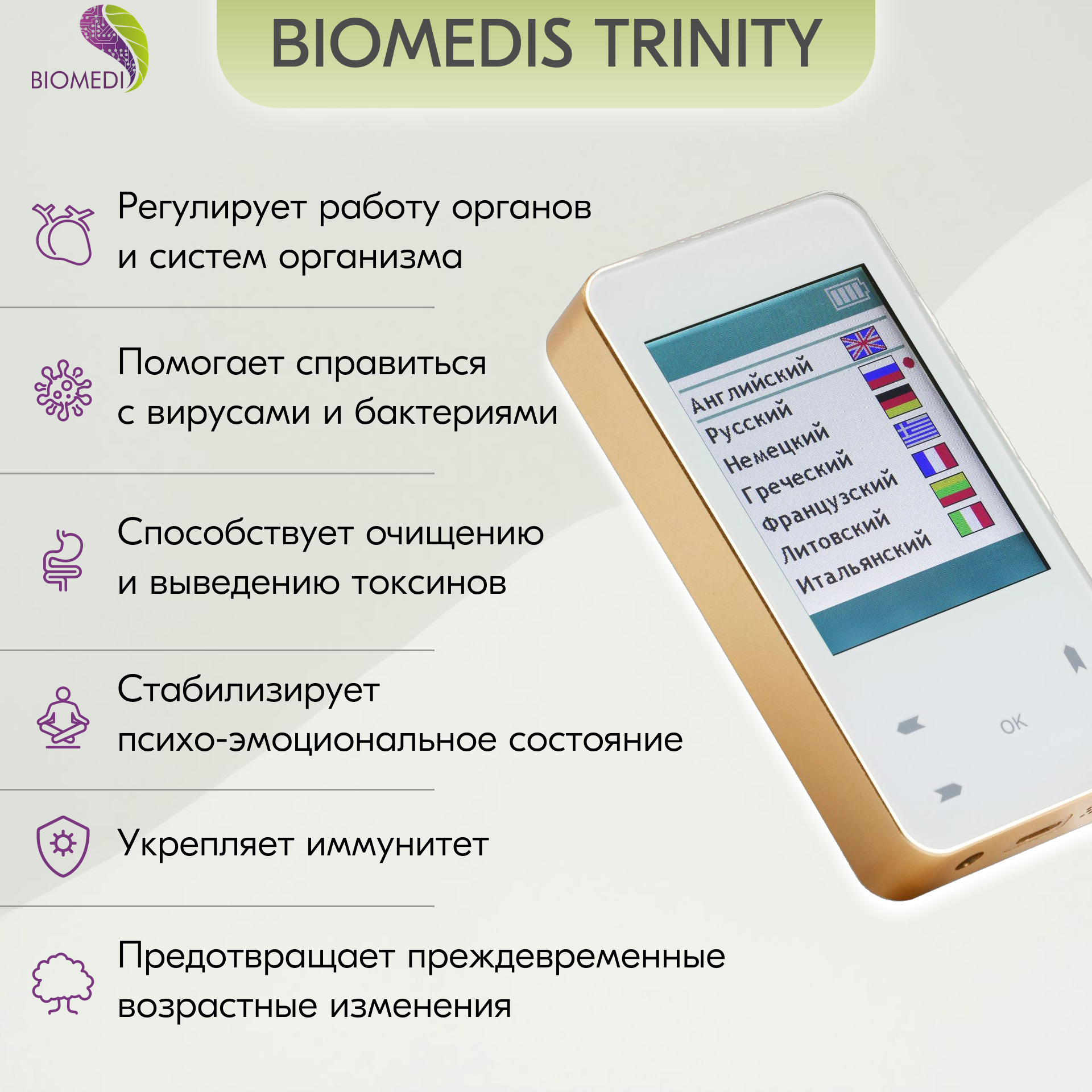 BIOMEDI

BIOMEDIS TRINITY

Регулирует работу органов и систем организма

Помогает справиться с вирусами и бактериями

Способствует очищению и выведению токсинов

Стабилизирует психо-эмоциональное состояние

Укрепляет иммунитет

Предотвращает преждевременные возрастные изменения

Английский
Русский
Немецкий
Греческий
Французский
Литовский
Итальянский

OK